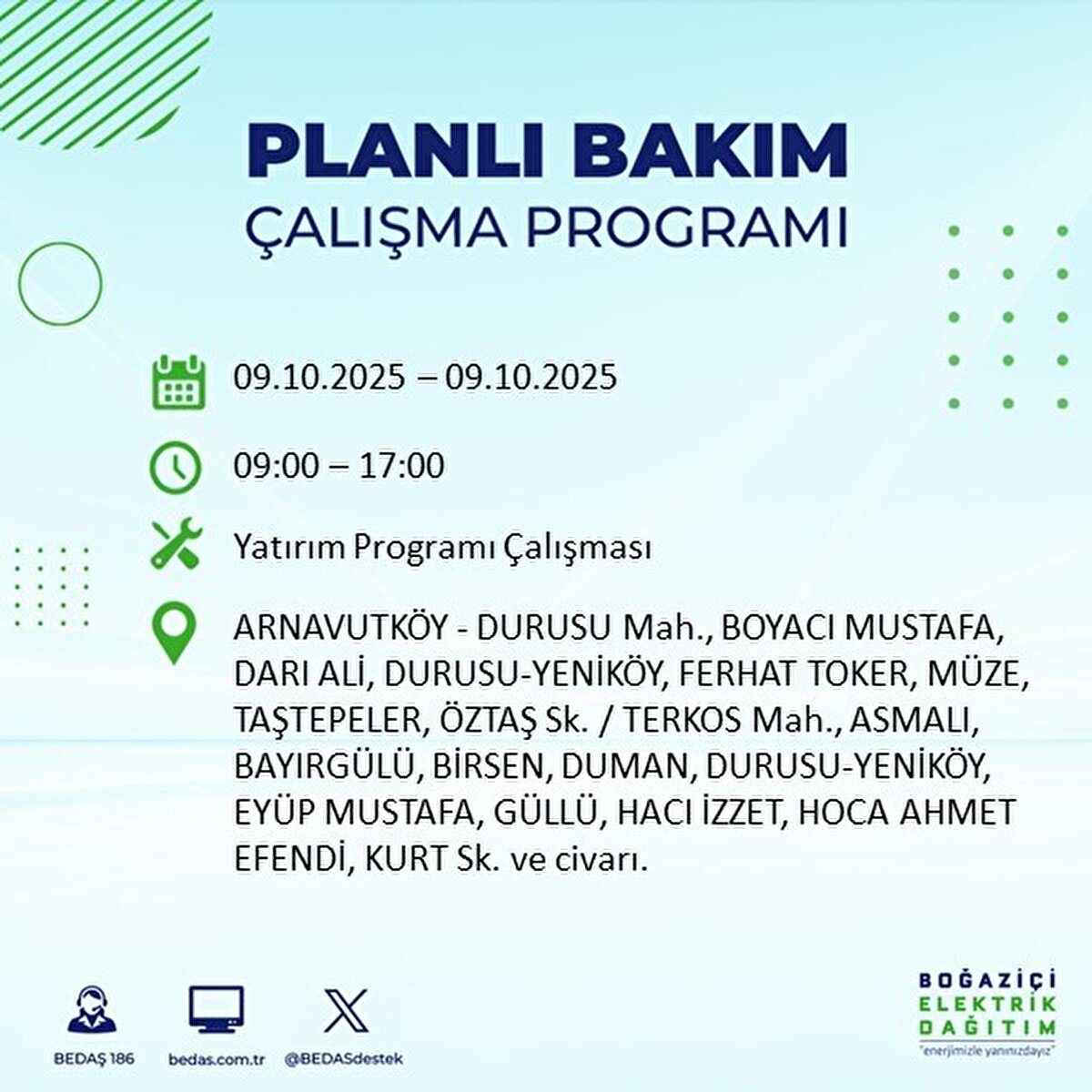 PLANLI BAKIM
ÇALIŞMA PROGRAMI

09.10.2025 – 09.10.2025

09:00 – 17:00

Yatırım Programı Çalışması

ARNAVUTKÖY - DURUSU Mah., BOYACI MUSTAFA, DARI ALİ, DURUSU-YENİKÖY, FERHAT TOKER, MÜZE, TAŞTEPELER, ÖZTAŞ Sk. / TERKOS Mah., ASMALI, BAYIRGÜLÜ, BİRSEN, DUMAN, DURUSU-YENİKÖY, EYÜP MUSTAFA, GÜLLÜ, HACI İZZET, HOCA AHMET EFENDİ, KURT Sk. ve civarı.

BEDAŞ 186
bedas.com.tr
@BEDASdestek

BOĞAZİÇİ
ELEKTRİK
DAĞITIM
"enerjimizle yanınızdayız"